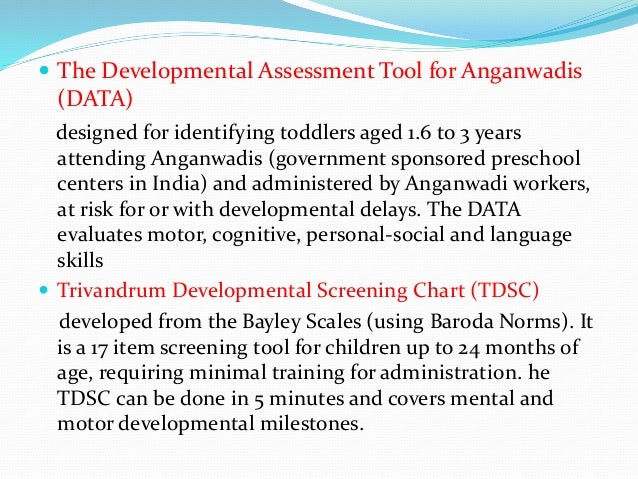 The Developmental Assessment Tool for Anganwadis (DATA)

designed for identifying toddlers aged 1.6 to 3 years attending Anganwadis (government sponsored preschool centers in India) and administered by Anganwadi workers, at risk for or with developmental delays. The DATA evaluates motor, cognitive, personal-social and language skills

Trivandrum Developmental Screening Chart (TDSC)

developed from the Bayley Scales (using Baroda Norms). It is a 17 item screening tool for children up to 24 months of age, requiring minimal training for administration. he TDSC can be done in 5 minutes and covers mental and motor developmental milestones.